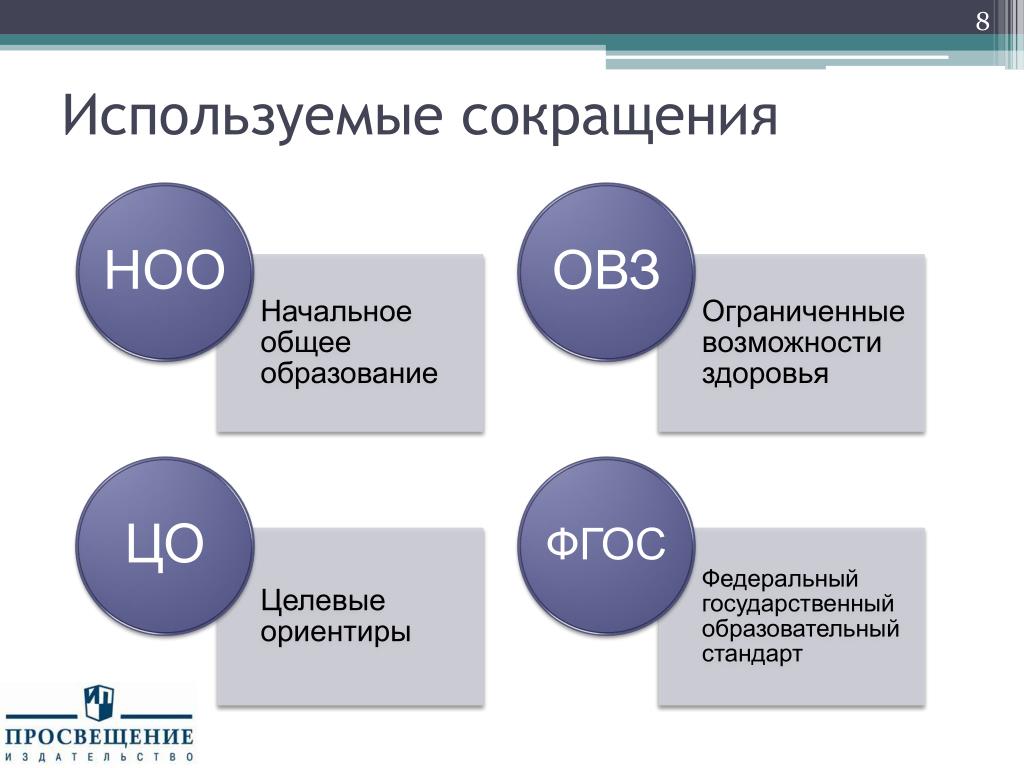 8

Используемые сокращения

НОО

Начальное общее образование

ОВЗ

Ограниченные возможности здоровья

ЦО

Целевые ориентиры

ФГОС

Федеральный государственный образовательный стандарт

ПРОСВЕЩЕНИЕ
ИЗДАТЕЛЬСТВО